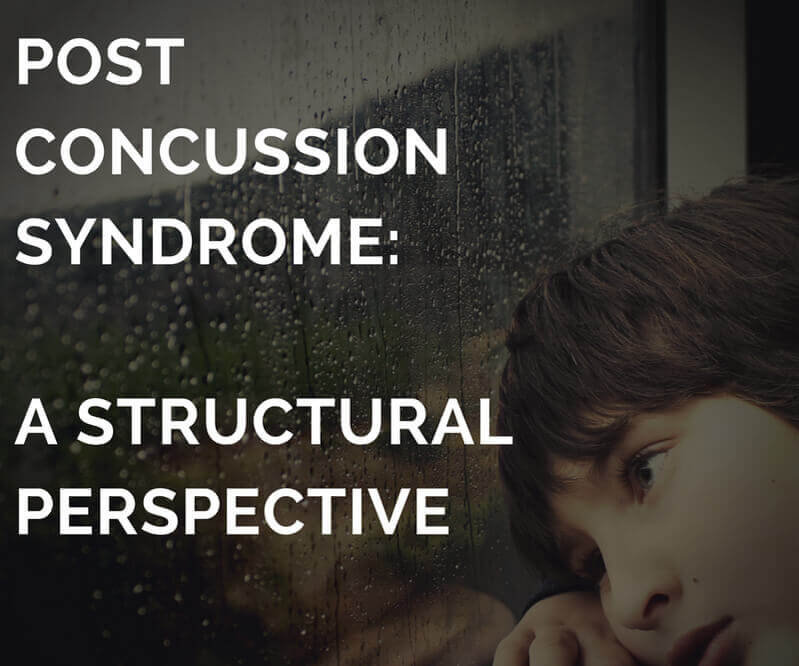 POST CONCUSSION SYNDROME:

A STRUCTURAL PERSPECTIVE